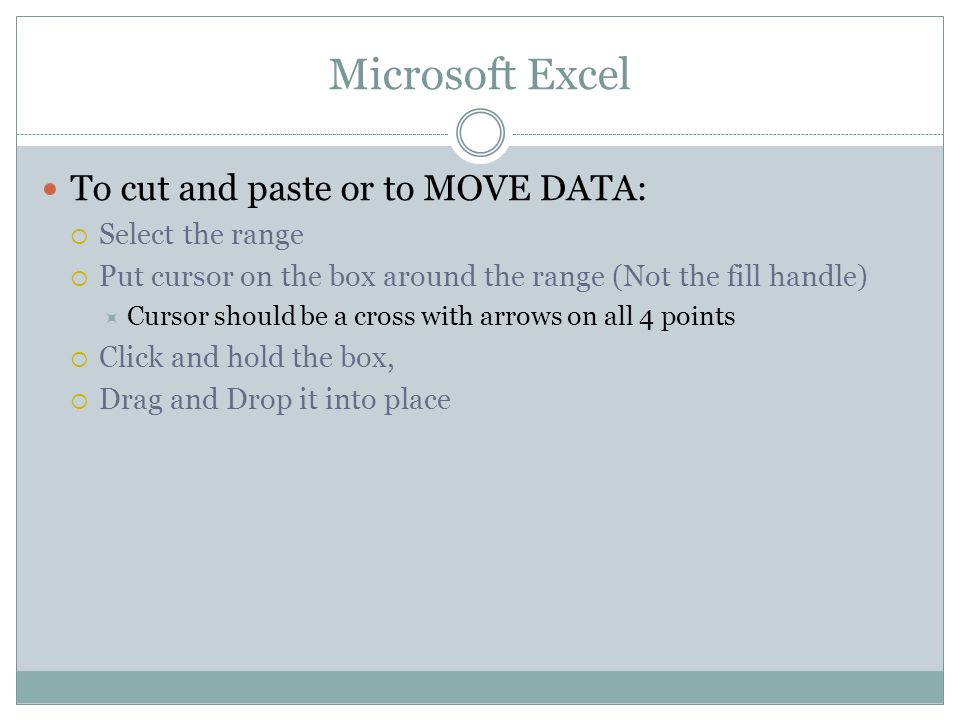 Microsoft Excel

To cut and paste or to MOVE DATA:

Select the range

Put cursor on the box around the range (Not the fill handle)

Cursor should be a cross with arrows on all 4 points

Click and hold the box,

Drag and Drop it into place